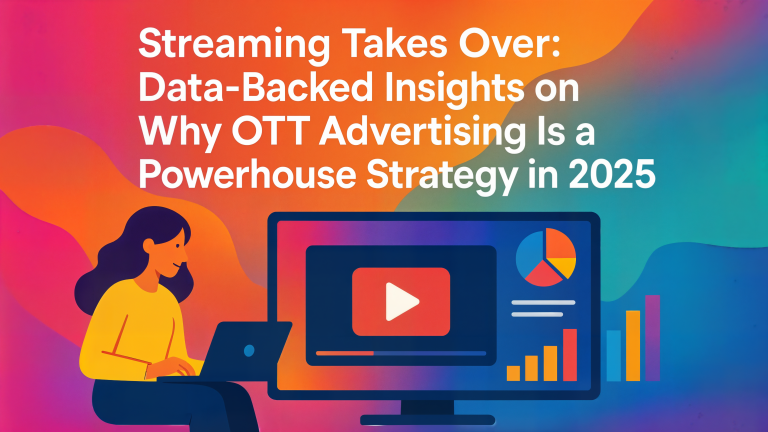 Streaming Takes Over: Data-Backed Insights on Why OTT Advertising Is a Powerhouse Strategy in 2025